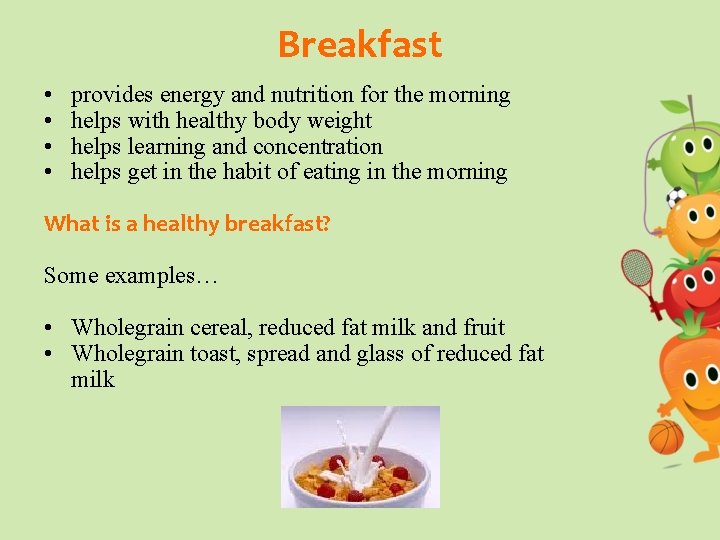 Breakfast

• provides energy and nutrition for the morning
• helps with healthy body weight
• helps learning and concentration
• helps get in the habit of eating in the morning

What is a healthy breakfast?

Some examples…

• Wholegrain cereal, reduced fat milk and fruit
• Wholegrain toast, spread and glass of reduced fat milk